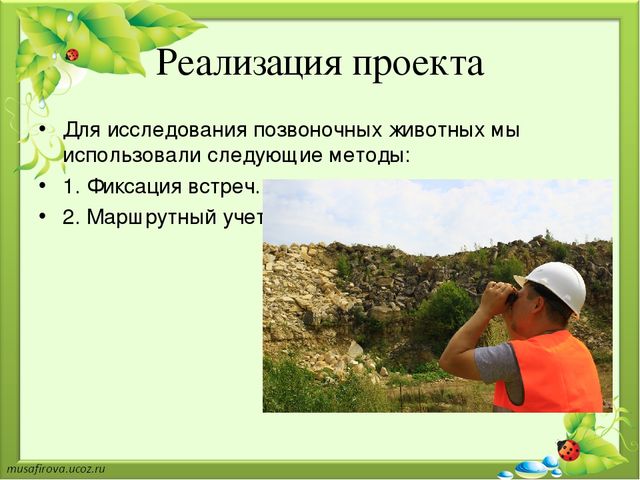 Реализация проекта

• Для исследования позвоночных животных мы использовали следующие методы:
• 1. Фиксация встреч.
• 2. Маршрутный учет

musafirova.ucoz.ru